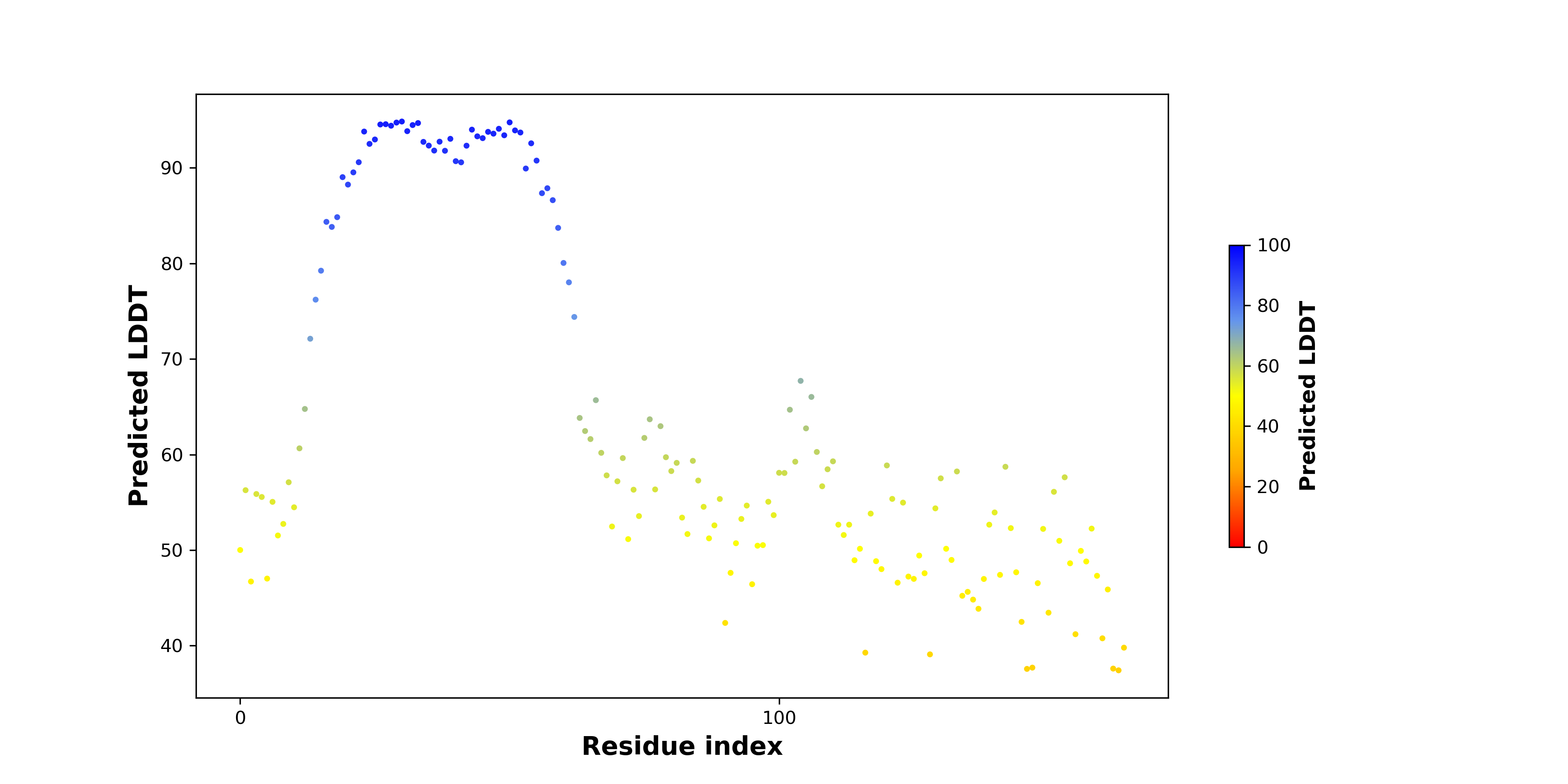 Predicted LDDT

90

80

70

60

50

40

0

100

Residue index

100

80

60

40

20

0

Predicted LDDT